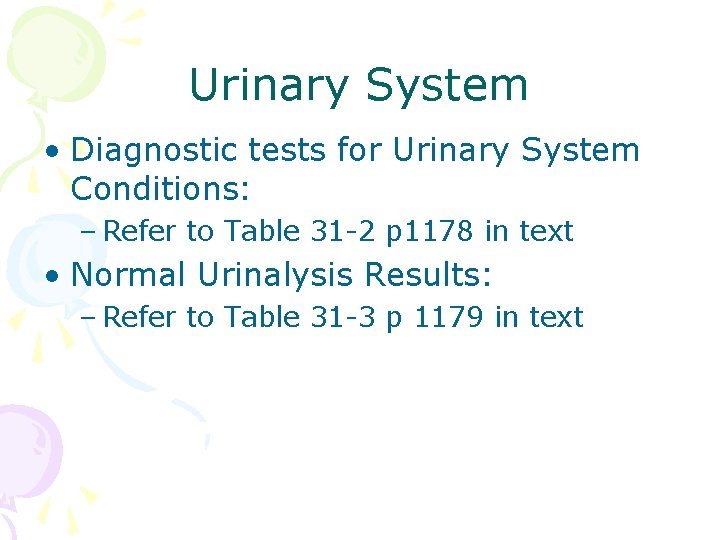 Urinary System

• Diagnostic tests for Urinary System Conditions:
– Refer to Table 31-2 p1178 in text

• Normal Urinalysis Results:
– Refer to Table 31-3 p 1179 in text